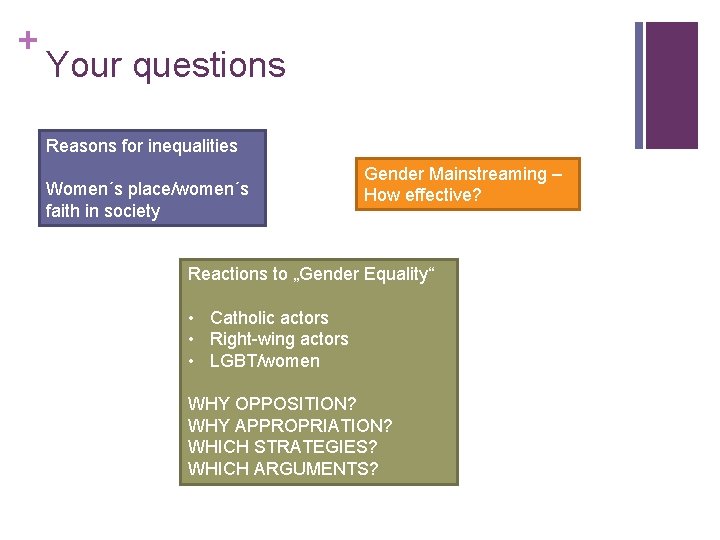 + Your questions

Reasons for inequalities

Women´s place/women´s faith in society

Gender Mainstreaming – How effective?

Reactions to „Gender Equality“

• Catholic actors
• Right-wing actors
• LGBT/women

WHY OPPOSITION?
WHY APPROPRIATION?
WHICH STRATEGIES?
WHICH ARGUMENTS?